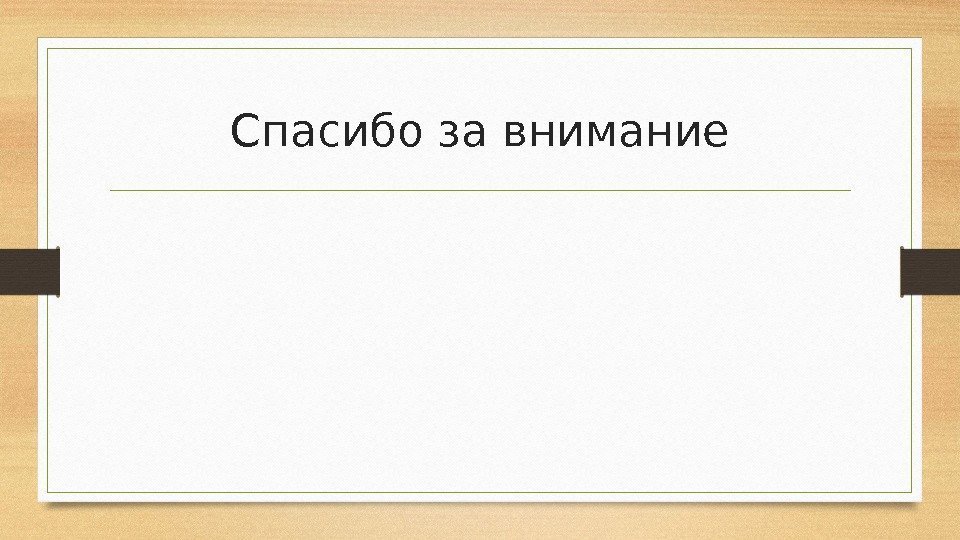 Спасибо за внимание